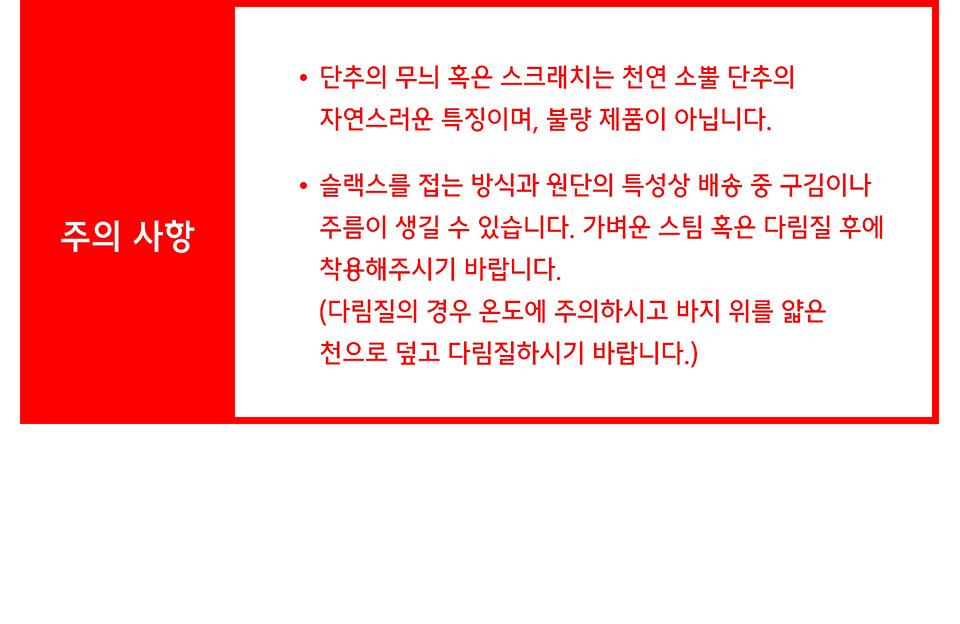 주의 사항

• 단추의 무늬 혹은 스크래치는 천연 소뿔 단추의 자연스러운 특징이며, 불량 제품이 아닙니다.

• 슬랙스를 접는 방식과 원단의 특성상 배송 중 구김이나 주름이 생길 수 있습니다. 가벼운 스팀 혹은 다림질 후에 착용해주시기 바랍니다.
(다림질의 경우 온도에 주의하시고 바지 위를 얇은 천으로 덮고 다림질하시기 바랍니다.)